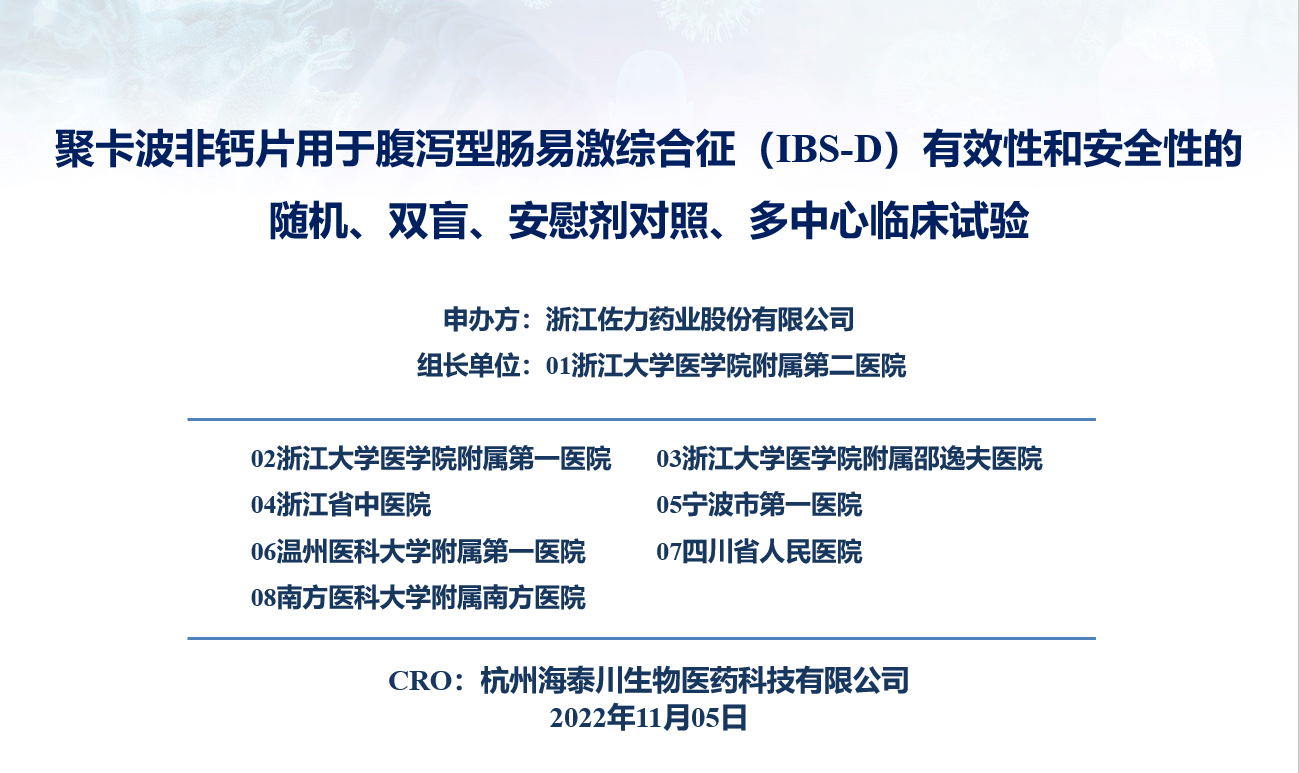 聚卡波非钙片用于腹泻型肠易激综合征（IBS-D）有效性和安全性的随机、双盲、安慰剂对照、多中心临床试验

申办方：浙江佐力药业股份有限公司
组长单位：01浙江大学医学院附属第二医院

02浙江大学医学院附属第一医院
04浙江省中医院
06温州医科大学附属第一医院
08南方医科大学附属南方医院

03浙江大学医学院附属邵逸夫医院
05宁波市第一医院
07四川省人民医院

CRO：杭州海泰川生物医药科技有限公司
2022年11月05日